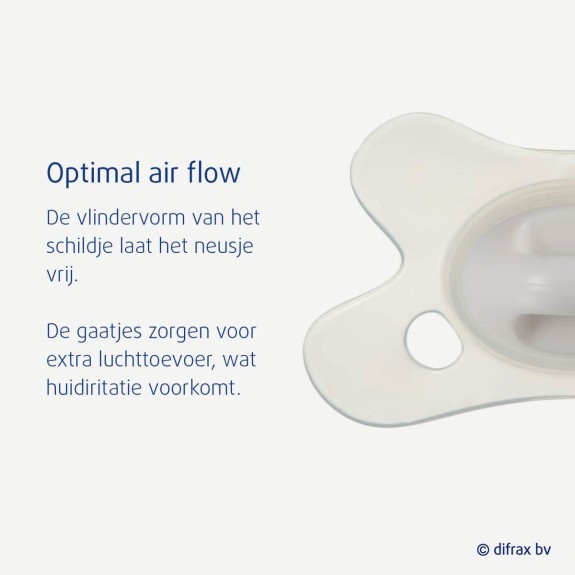 Optimal air flow

De vlindervorm van het schildje laat het neusje vrij.

De gaatjes zorgen voor extra luchttoevoer, wat huidiritatie voorkomt.

© difrax bv